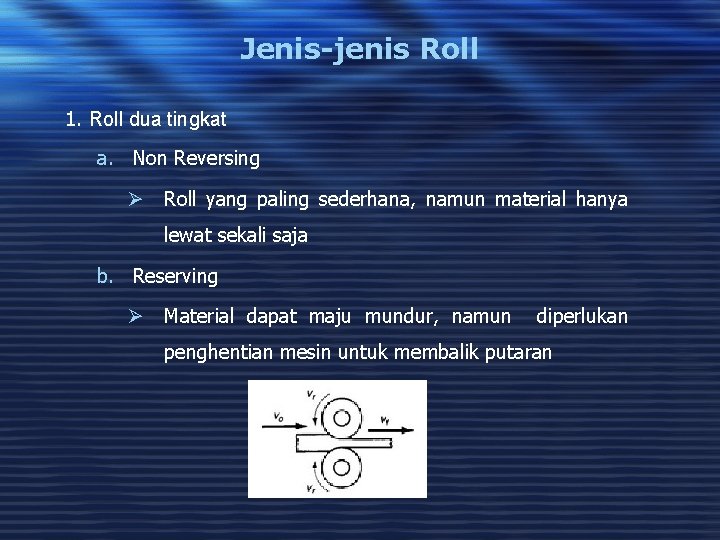 Jenis-jenis Roll

1. Roll dua tingkat

a. Non Reversing

➢ Roll yang paling sederhana, namun material hanya lewat sekali saja

b. Reserving

➢ Material dapat maju mundur, namun diperlukan penghentian mesin untuk membalik putaran

$v_r$
$v_o$
$v_f$
$v_r$